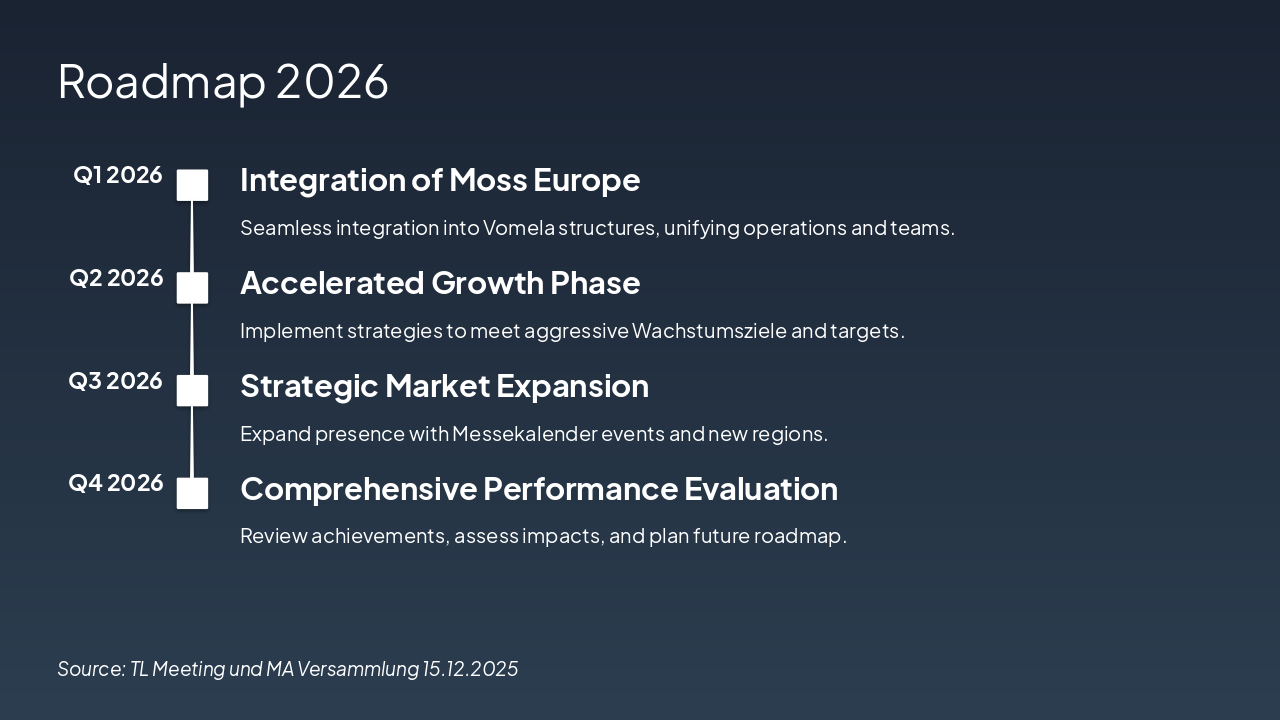 Roadmap 2026

Q1 2026

Integration of Moss Europe

Seamless integration into Vomela structures, unifying operations and teams.

Q2 2026

Accelerated Growth Phase

Implement strategies to meet aggressive Wachstumsziele and targets.

Q3 2026

Strategic Market Expansion

Expand presence with Messekalender events and new regions.

Q4 2026

Comprehensive Performance Evaluation

Review achievements, assess impacts, and plan future roadmap.

Source: TL Meeting und MA Versammlung 15.12.2025